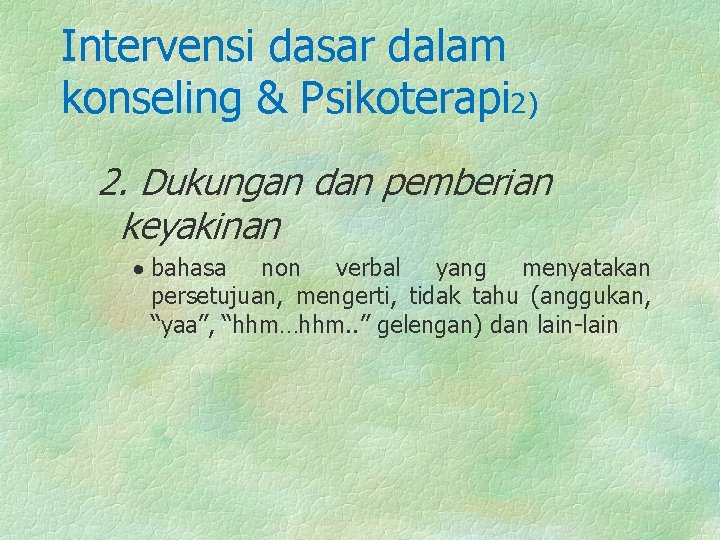 Intervensi dasar dalam konseling & Psikoterapi2)

2. Dukungan dan pemberian keyakinan

• bahasa non verbal yang menyatakan persetujuan, mengerti, tidak tahu (anggukan, “yaa”, “hhm…hhm..” gelengan) dan lain-lain